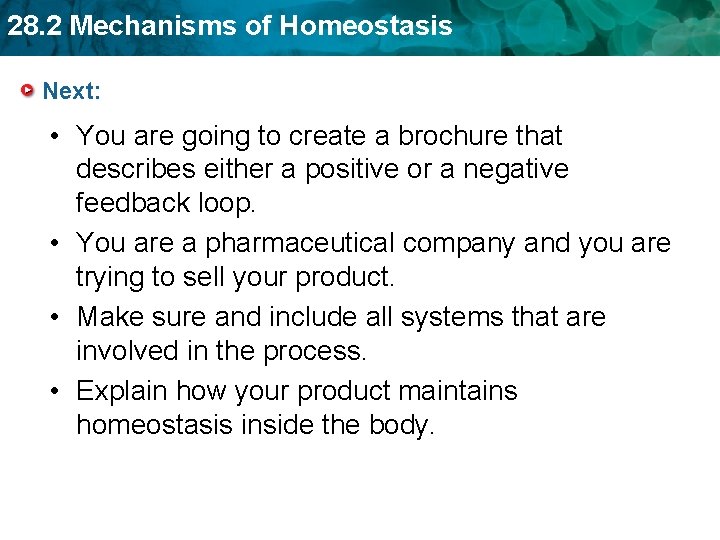 28.2 Mechanisms of Homeostasis

Next:

• You are going to create a brochure that describes either a positive or a negative feedback loop.

• You are a pharmaceutical company and you are trying to sell your product.

• Make sure and include all systems that are involved in the process.

• Explain how your product maintains homeostasis inside the body.